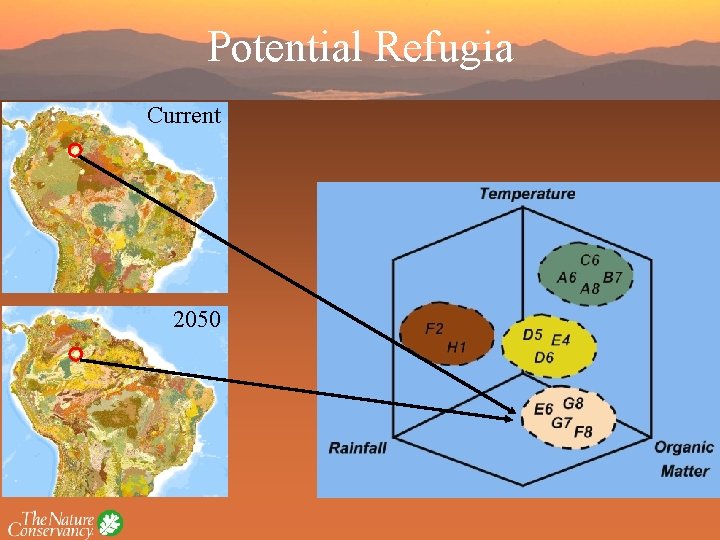 Potential Refugia

Current

2050

Temperature

C6
A6 B7
A8

F2
H1

D5 E4
D6

E6 G8
G7 F8

Rainfall

Organic Matter

The Nature Conservancy